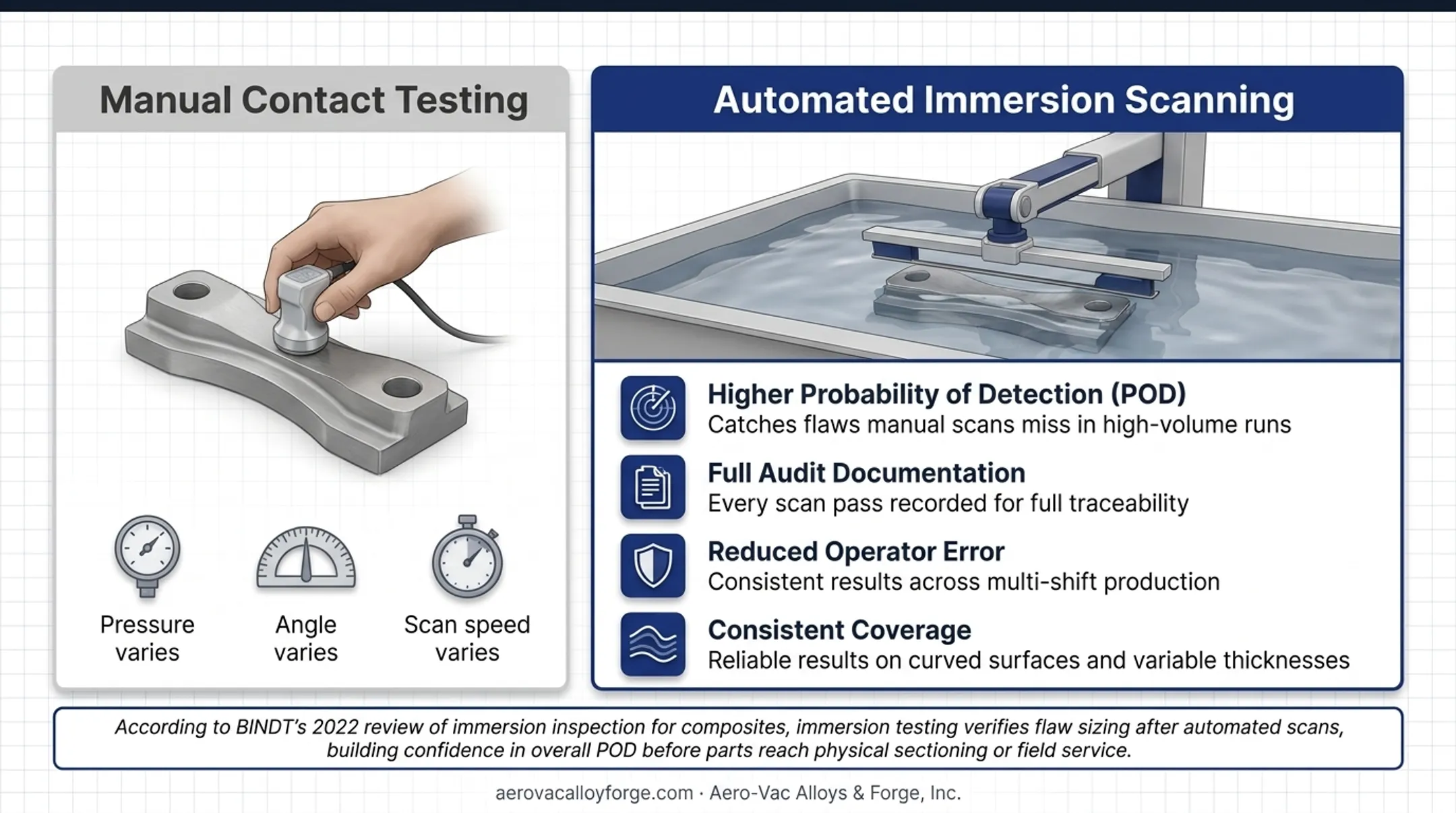 Manual Contact Testing

Pressure varies

Angle varies

Scan speed varies

Automated Immersion Scanning

Higher Probability of Detection (POD)
Catches flaws manual scans miss in high-volume runs

Full Audit Documentation
Every scan pass recorded for full traceability

Reduced Operator Error
Consistent results across multi-shift production

Consistent Coverage
Reliable results on curved surfaces and variable thicknesses

According to BINDT's 2022 review of immersion inspection for composites, immersion testing verifies flaw sizing after automated scans, building confidence in overall POD before parts reach physical sectioning or field service.

aerovacalloyforge.com · Aero-Vac Alloys & Forge, Inc.